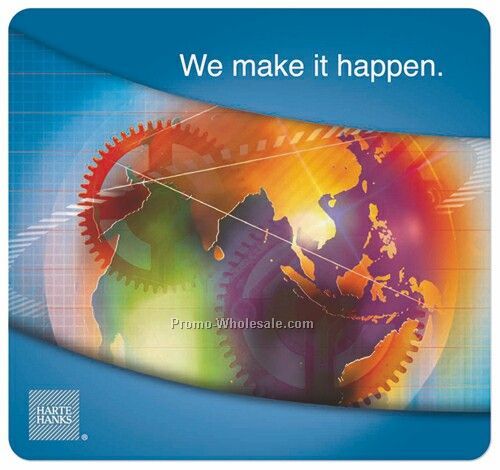 We make it happen.

Promo-Wholesale.com

HARTE
HANKS
®